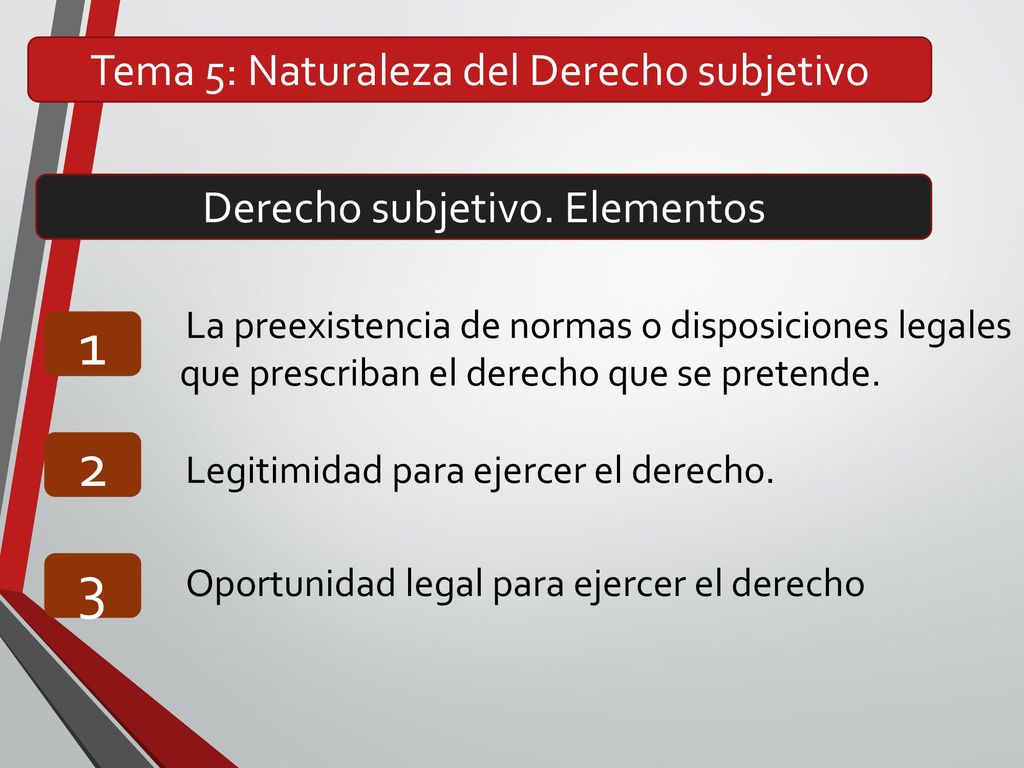 Tema 5: Naturaleza del Derecho subjetivo

Derecho subjetivo. Elementos

1

La preexistencia de normas o disposiciones legales que prescriban el derecho que se pretende.

2

Legitimidad para ejercer el derecho.

3

Oportunidad legal para ejercer el derecho